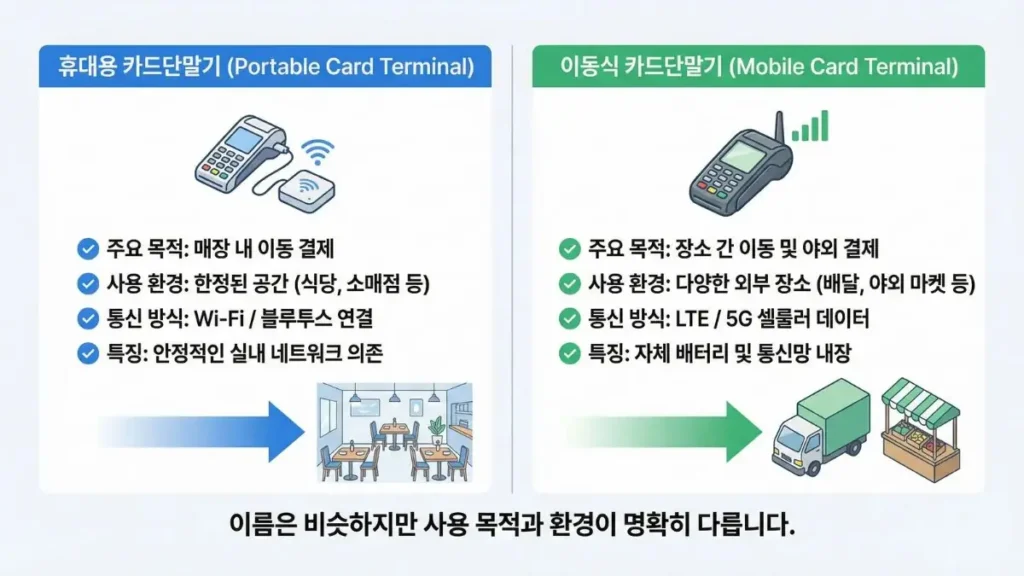 휴대용 카드단말기 (Portable Card Terminal)

주요 목적: 매장 내 이동 결제
사용 환경: 한정된 공간 (식당, 소매점 등)
통신 방식: Wi-Fi / 블루투스 연결
특징: 안정적인 실내 네트워크 의존

이동식 카드단말기 (Mobile Card Terminal)

주요 목적: 장소 간 이동 및 야외 결제
사용 환경: 다양한 외부 장소 (배달, 야외 마켓 등)
통신 방식: LTE / 5G 셀룰러 데이터
특징: 자체 배터리 및 통신망 내장

이름은 비슷하지만 사용 목적과 환경이 명확히 다릅니다.